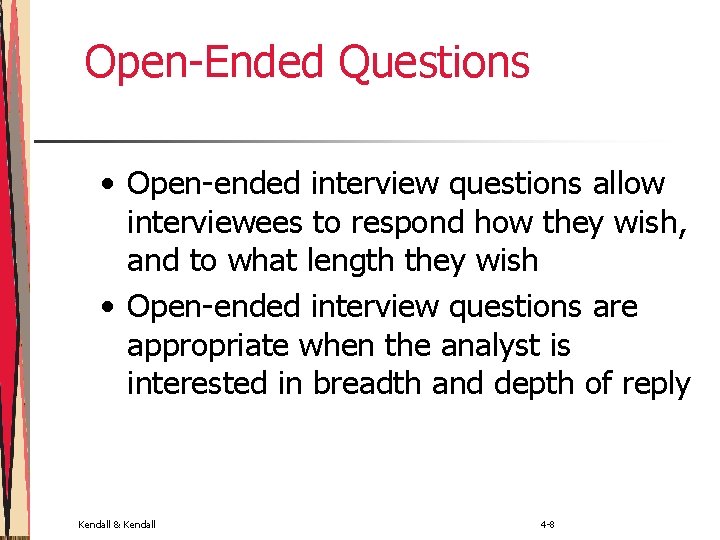 Open-Ended Questions

• Open-ended interview questions allow interviewees to respond how they wish, and to what length they wish
• Open-ended interview questions are appropriate when the analyst is interested in breadth and depth of reply

Kendall & Kendall

4-8